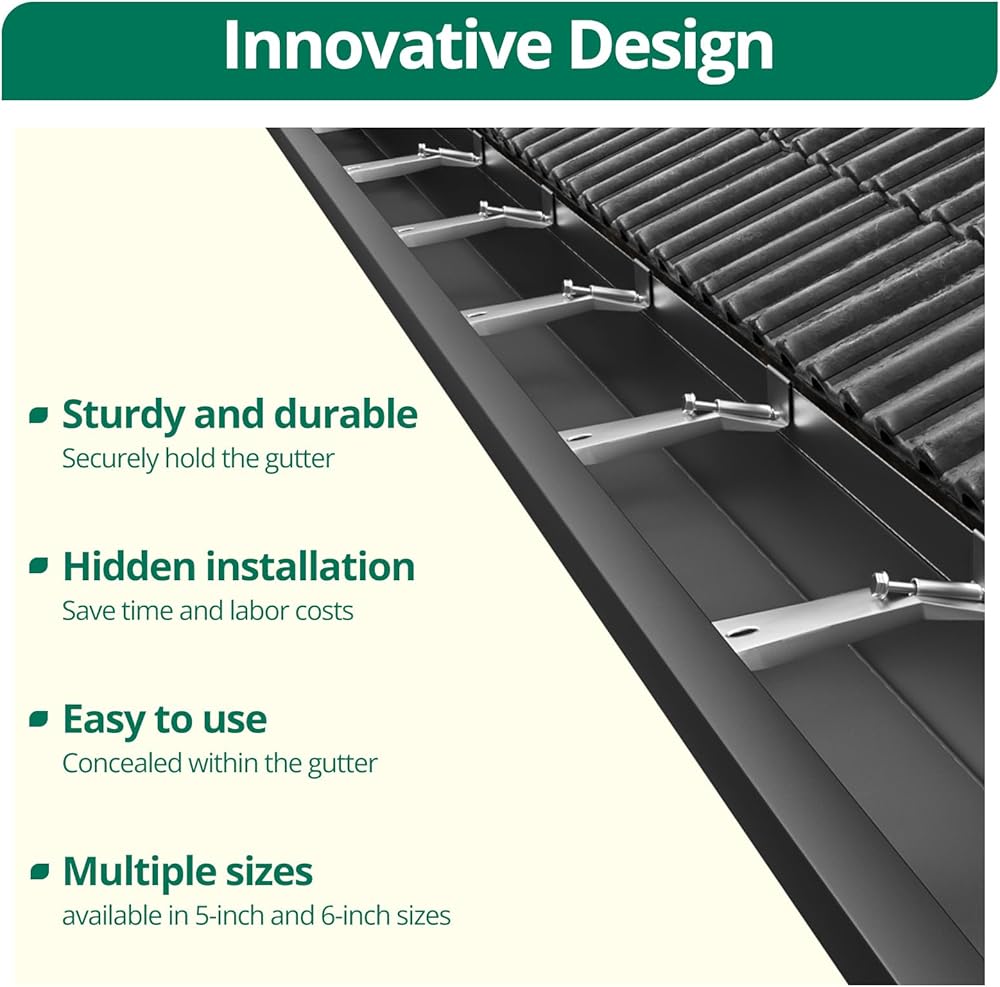 Innovative Design

Sturdy and durable
Securely hold the gutter

Hidden installation
Save time and labor costs

Easy to use
Concealed within the gutter

Multiple sizes
available in 5-inch and 6-inch sizes